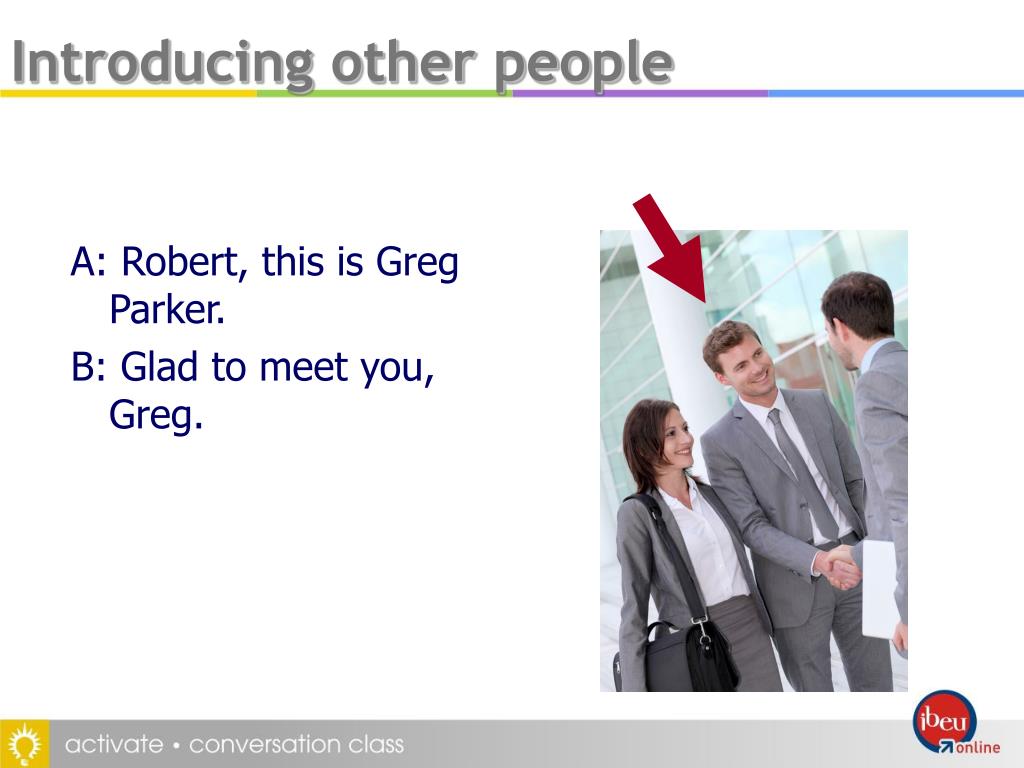 Introducing other people

A: Robert, this is Greg Parker.

B: Glad to meet you, Greg.

activate • conversation class

ibeu online